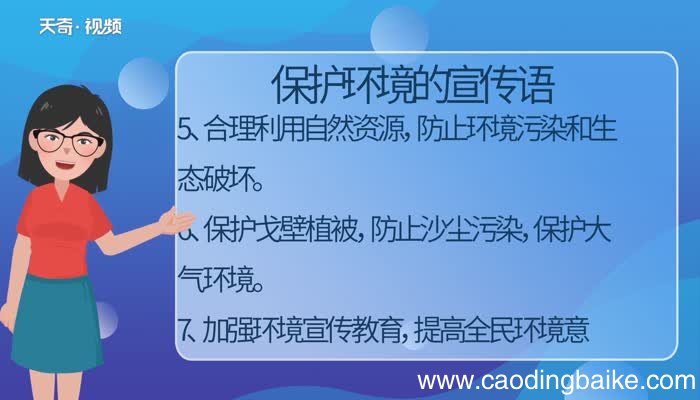 天奇·视频

保护环境的宣传语

5、合理利用自然资源，防止环境污染和生态破坏。

6、保护戈壁植被，防止沙尘污染，保护大气环境。

7、加强环境宣传教育，提高全民环境意

www.caodingbaike.com